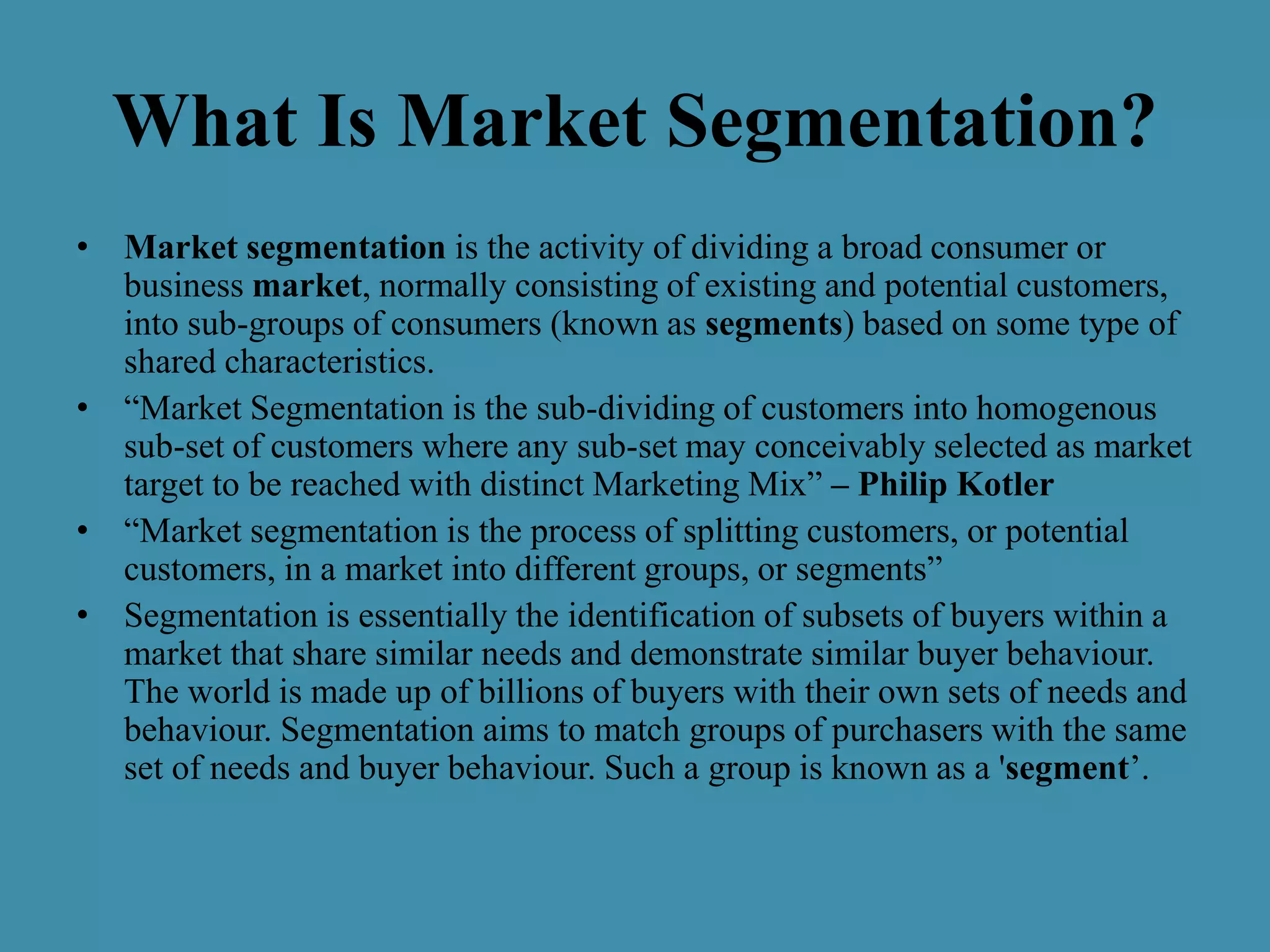 What Is Market Segmentation?

• Market segmentation is the activity of dividing a broad consumer or business market, normally consisting of existing and potential customers, into sub-groups of consumers (known as segments) based on some type of shared characteristics.

• “Market Segmentation is the sub-dividing of customers into homogenous sub-set of customers where any sub-set may conceivably selected as market target to be reached with distinct Marketing Mix” – Philip Kotler

• “Market segmentation is the process of splitting customers, or potential customers, in a market into different groups, or segments”

• Segmentation is essentially the identification of subsets of buyers within a market that share similar needs and demonstrate similar buyer behaviour. The world is made up of billions of buyers with their own sets of needs and behaviour. Segmentation aims to match groups of purchasers with the same set of needs and buyer behaviour. Such a group is known as a 'segment’.